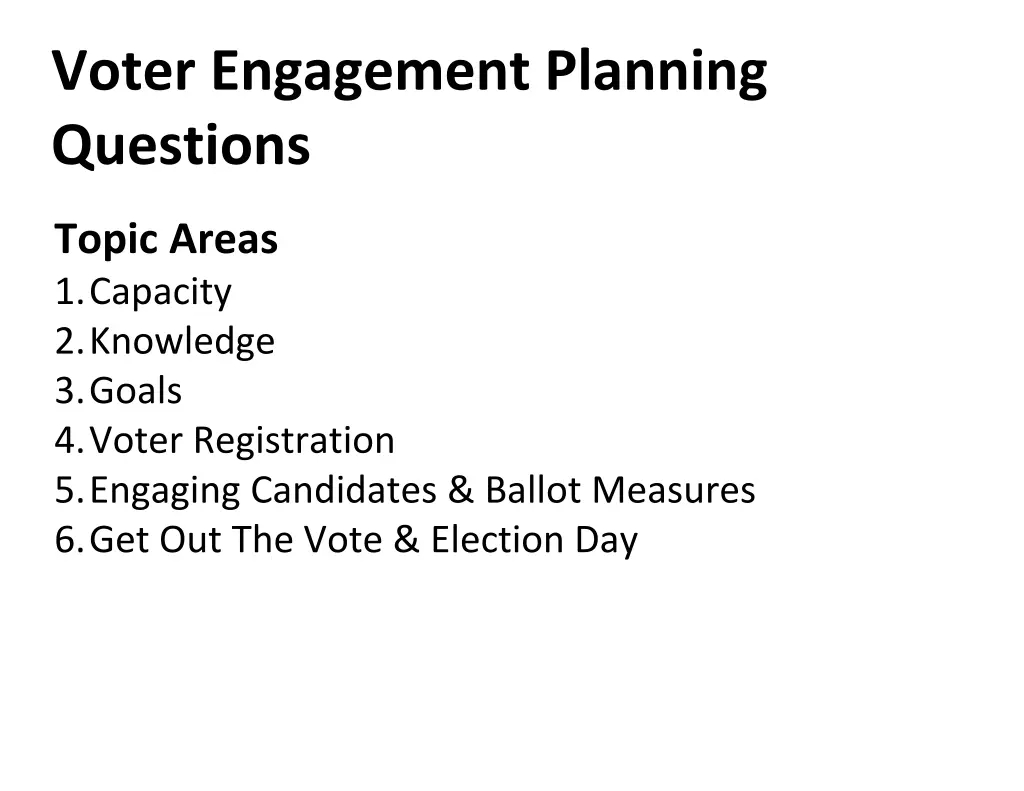 Voter Engagement Planning Questions

Topic Areas
1. Capacity
2. Knowledge
3. Goals
4. Voter Registration
5. Engaging Candidates & Ballot Measures
6. Get Out The Vote & Election Day